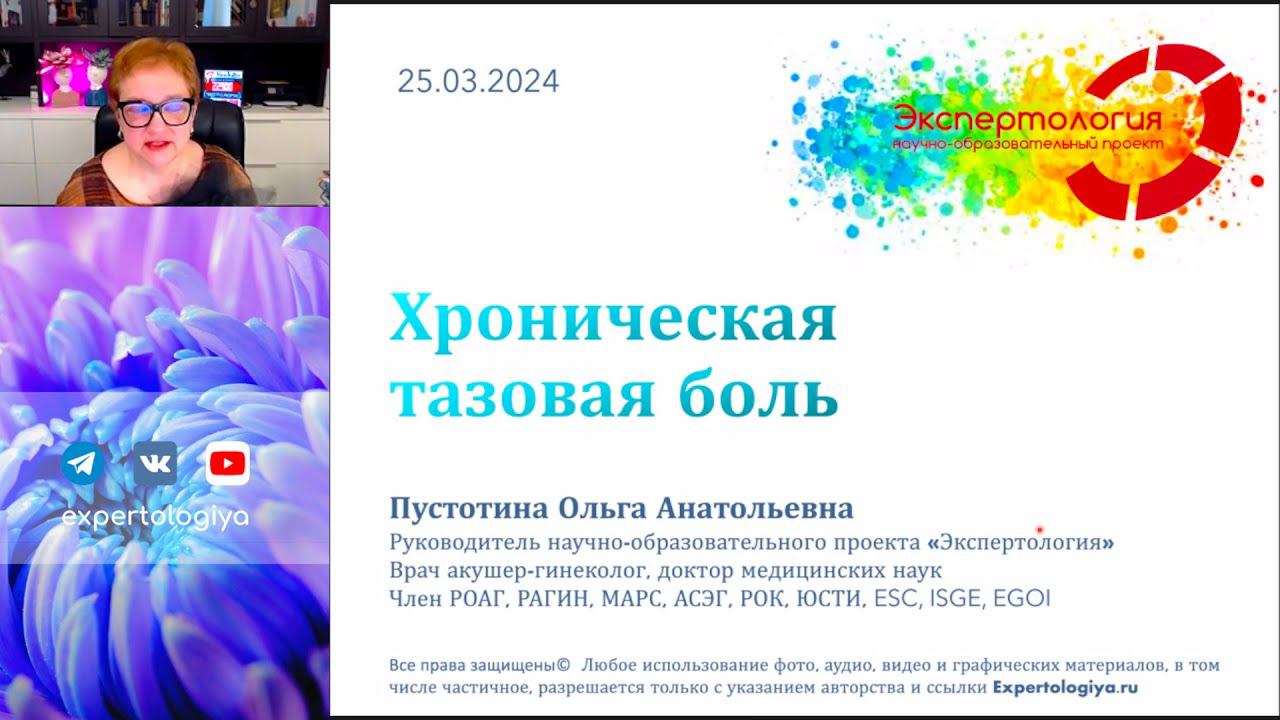 expertologiya

25.03.2024

Экспертология
научно-образовательный проект

Хроническая тазовая боль

Пустотина Ольга Анатольевна
Руководитель научно-образовательного проекта «Экспертология»
Врач акушер-гинеколог, доктор медицинских наук
Член РОАГ, РАГИН, МАРС, АСЭГ, РОК, ЮСТИ, ESC, ISGE, EGOI

Все права защищены© Любое использование фото, аудио, видео и графических материалов, в том числе частичное, разрешается только с указанием авторства и ссылки Expertologiya.ru